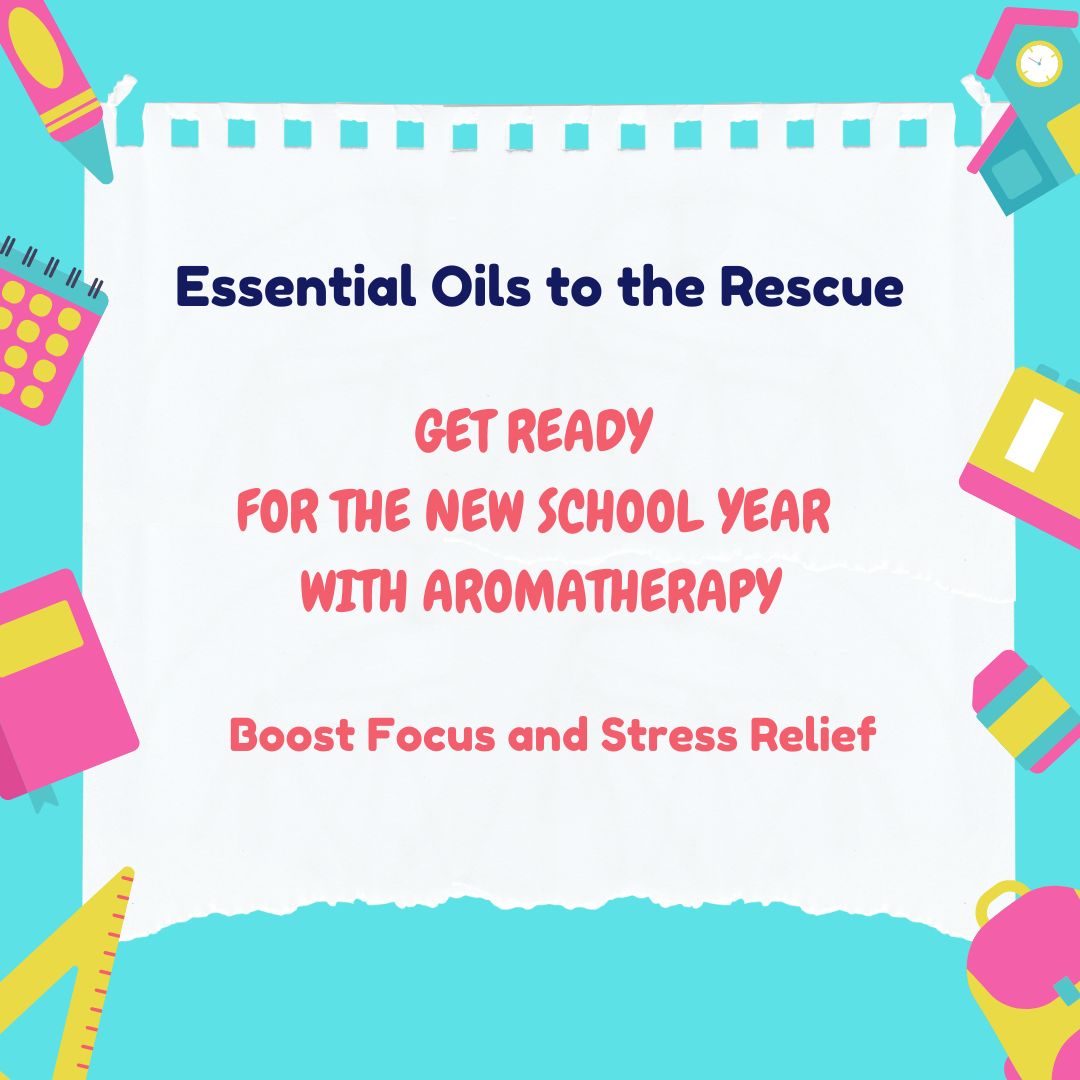 Essential Oils to the Rescue

GET READY
FOR THE NEW SCHOOL YEAR
WITH AROMATHERAPY

Boost Focus and Stress Relief